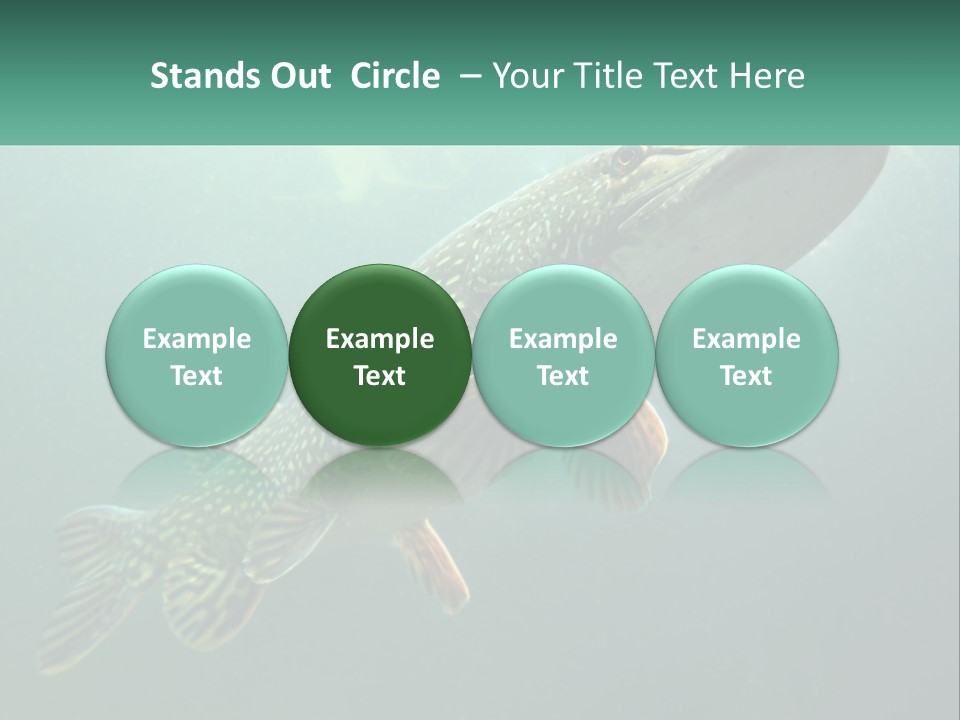 Stands Out Circle – Your Title Text Here

Example Text

Example Text

Example Text

Example Text